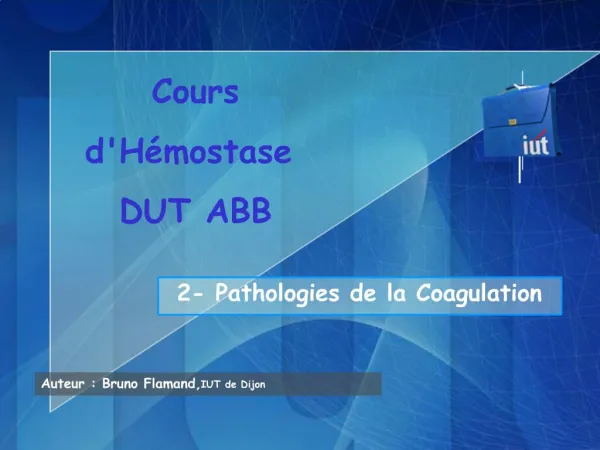 Cours
d'Hémostase
DUT ABB

iut

2- Pathologies de la Coagulation

Auteur : Bruno Flamand, IUT de Dijon